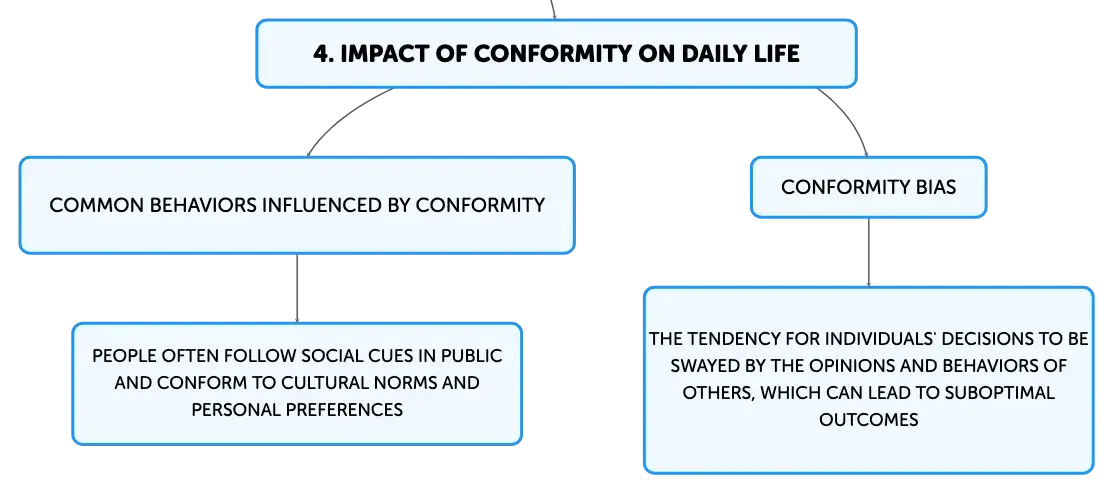 4. IMPACT OF CONFORMITY ON DAILY LIFE

COMMON BEHAVIORS INFLUENCED BY CONFORMITY

PEOPLE OFTEN FOLLOW SOCIAL CUES IN PUBLIC AND CONFORM TO CULTURAL NORMS AND PERSONAL PREFERENCES

CONFORMITY BIAS

THE TENDENCY FOR INDIVIDUALS' DECISIONS TO BE SWAYED BY THE OPINIONS AND BEHAVIORS OF OTHERS, WHICH CAN LEAD TO SUBOPTIMAL OUTCOMES